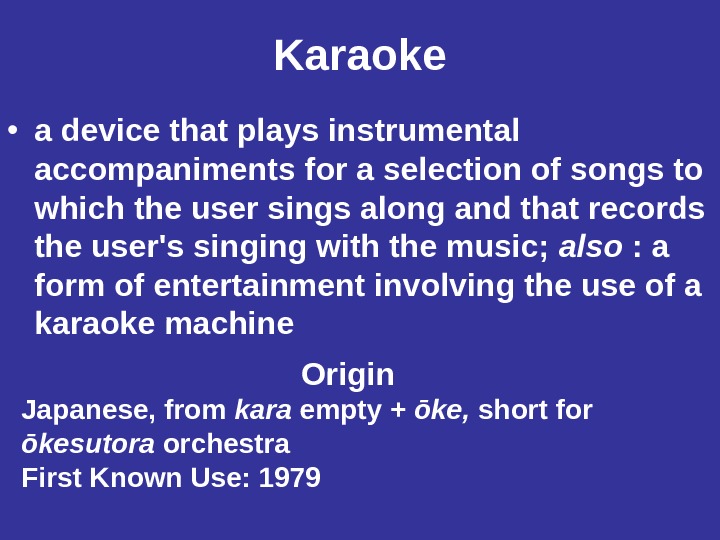 Karaoke

• a device that plays instrumental accompaniments for a selection of songs to which the user sings along and that records the user's singing with the music; also : a form of entertainment involving the use of a karaoke machine

Origin

Japanese, from kara empty + ōke, short for ōkesutora orchestra
First Known Use: 1979